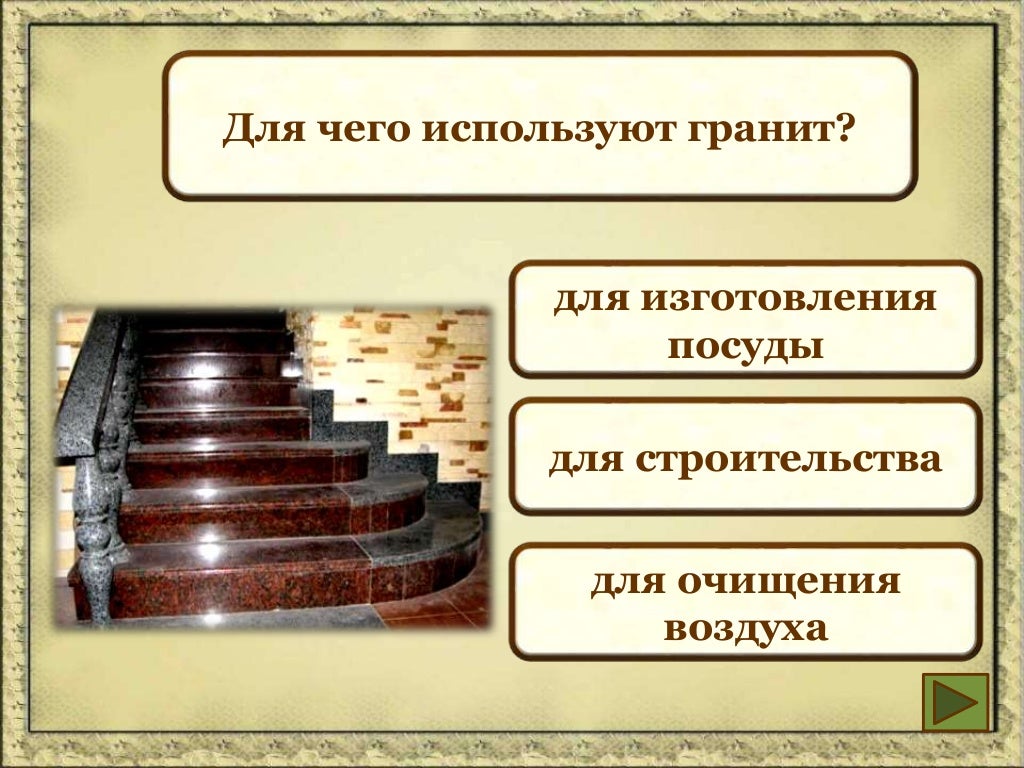 Для чего используют гранит?

для изготовления посуды

для строительства

для очищения воздуха